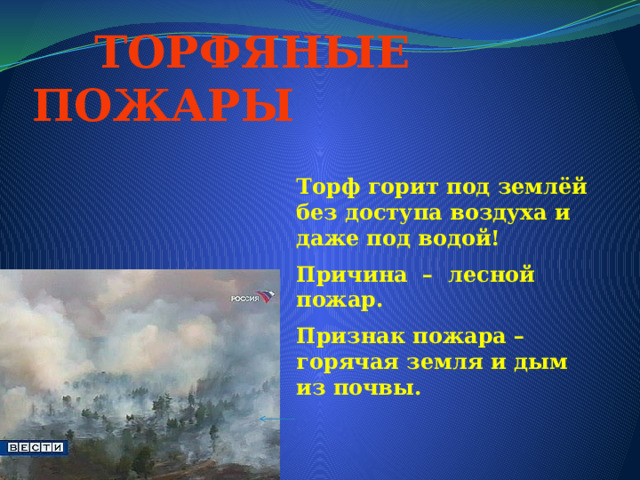 ТОРФЯНЫЕ ПОЖАРЫ

Торф горит под землёй без доступа воздуха и даже под водой!

Причина – лесной пожар.

Признак пожара – горячая земля и дым из почвы.

РОССИЯ

ВЕСТИ